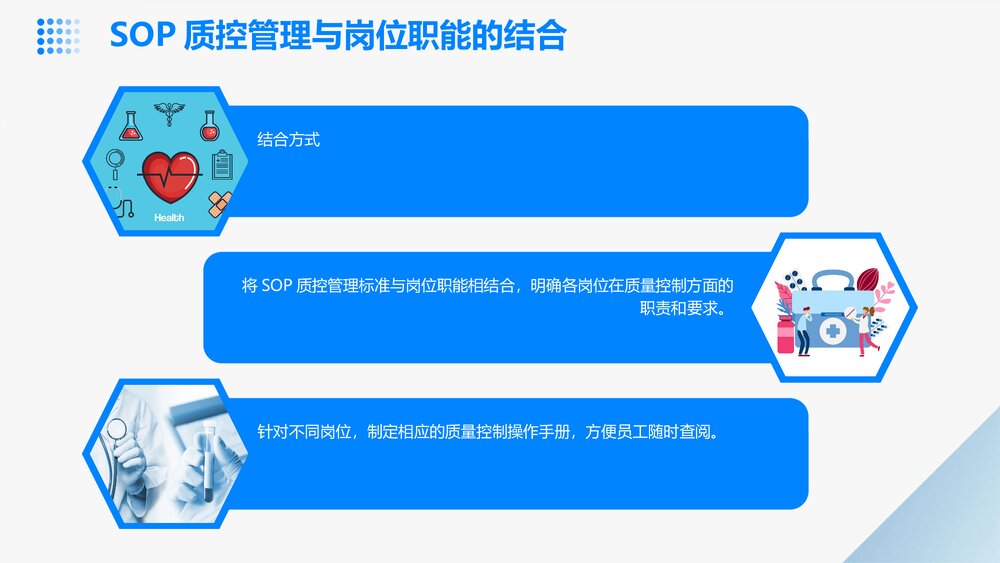 SOP 质控管理与岗位职能的结合

Health

结合方式

将 SOP 质控管理标准与岗位职能相结合，明确各岗位在质量控制方面的职责和要求。

针对不同岗位，制定相应的质量控制操作手册，方便员工随时查阅。